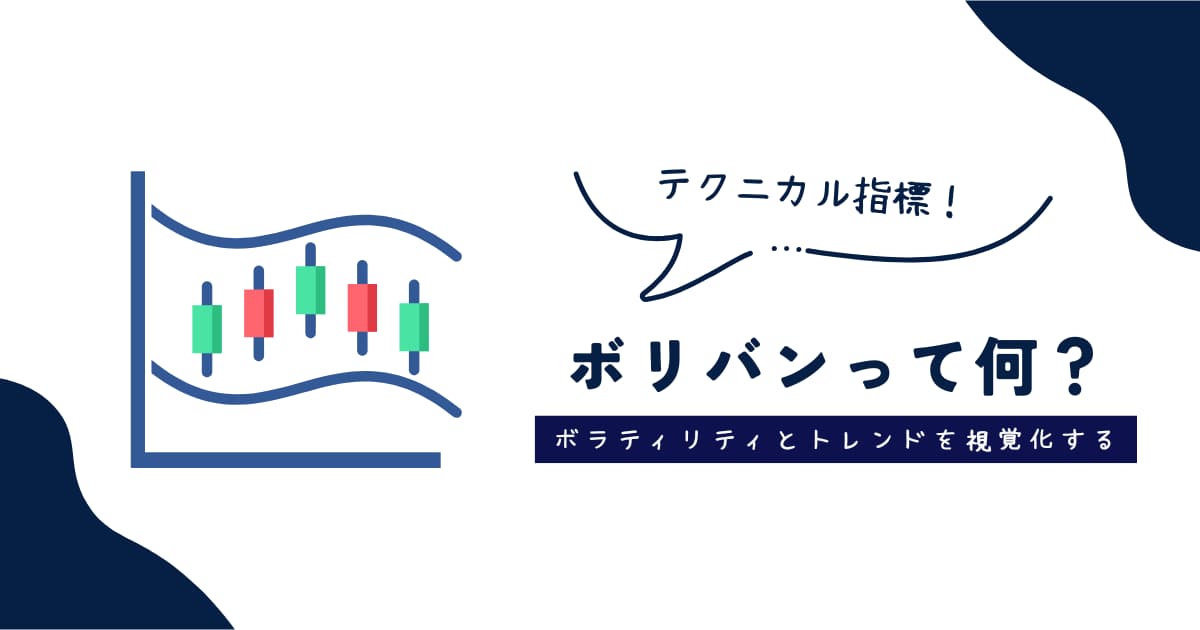 テクニカル指標！

…

ボリバンって何？

ボラティリティとトレンドを視覚化する